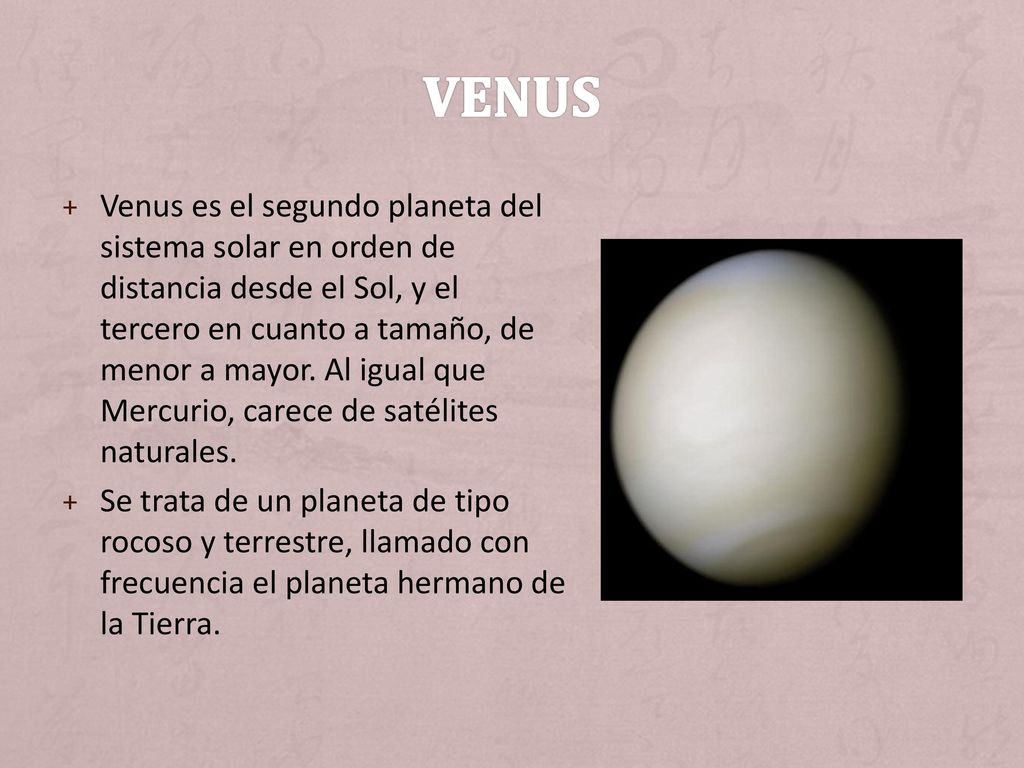 VENUS

+ Venus es el segundo planeta del sistema solar en orden de distancia desde el Sol, y el tercero en cuanto a tamaño, de menor a mayor. Al igual que Mercurio, carece de satélites naturales.

+ Se trata de un planeta de tipo rocoso y terrestre, llamado con frecuencia el planeta hermano de la Tierra.